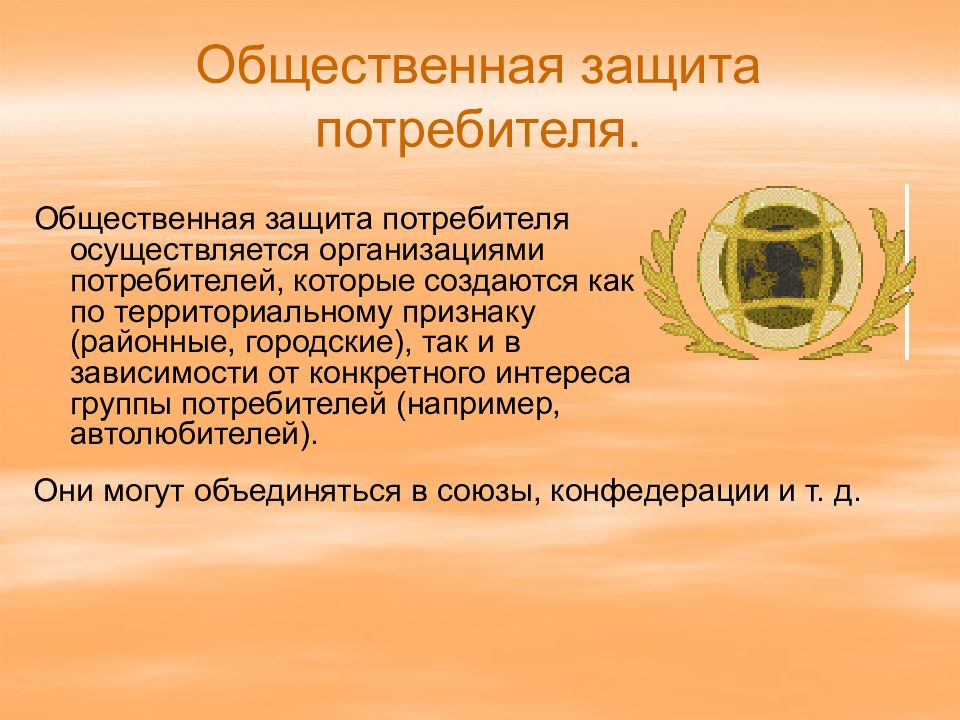 Общественная защита потребителя.

Общественная защита потребителя осуществляется организациями потребителей, которые создаются как по территориальному признаку (районные, городские), так и в зависимости от конкретного интереса группы потребителей (например, автолюбителей).

Они могут объединяться в союзы, конфедерации и т. д.